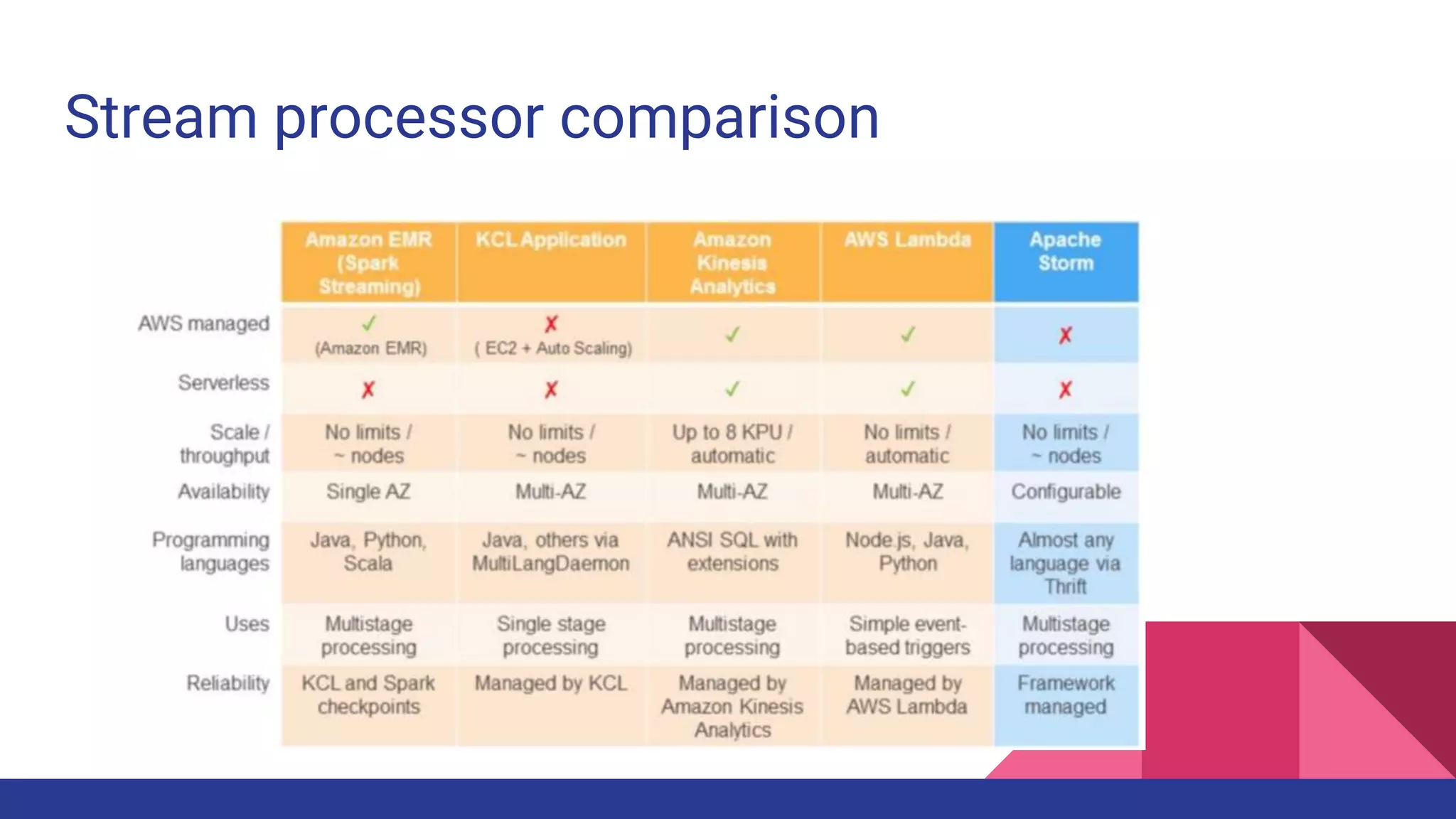 Stream processor comparison

| | Amazon EMR (Spark Streaming) | KCL Application | Amazon Kinesis Analytics | AWS Lambda | Apache Storm |
|---|---|---|---|---|---|
| AWS managed | ✓ (Amazon EMR) | ✗ ( EC2 + Auto Scaling) | ✓ | ✓ | ✗ |
| Serverless | ✗ | ✗ | ✓ | ✓ | ✗ |
| Scale / throughput | No limits / ~ nodes | No limits / ~ nodes | Up to 8 KPU / automatic | No limits / automatic | No limits / ~ nodes |
| Availability | Single AZ | Multi-AZ | Multi-AZ | Multi-AZ | Configurable |
| Programming languages | Java, Python, Scala | Java, others via MultiLangDaemon | ANSI SQL with extensions | Node.js, Java, Python | Almost any language via Thrift |
| Uses | Multistage processing | Single stage processing | Multistage processing | Simple event-based triggers | Multistage processing |
| Reliability | KCL and Spark checkpoints | Managed by KCL | Managed by Amazon Kinesis Analytics | Managed by AWS Lambda | Framework managed |